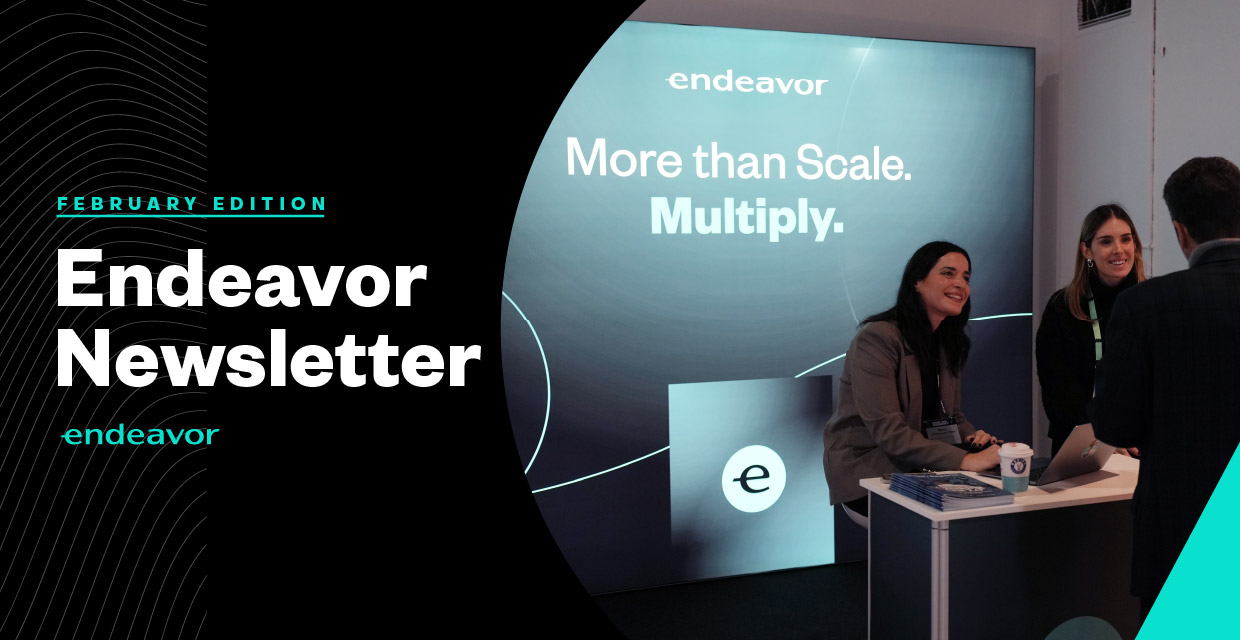 FEBRUARY EDITION

Endeavor Newsletter

endeavor

endeavor

More than Scale.
Multiply.

e